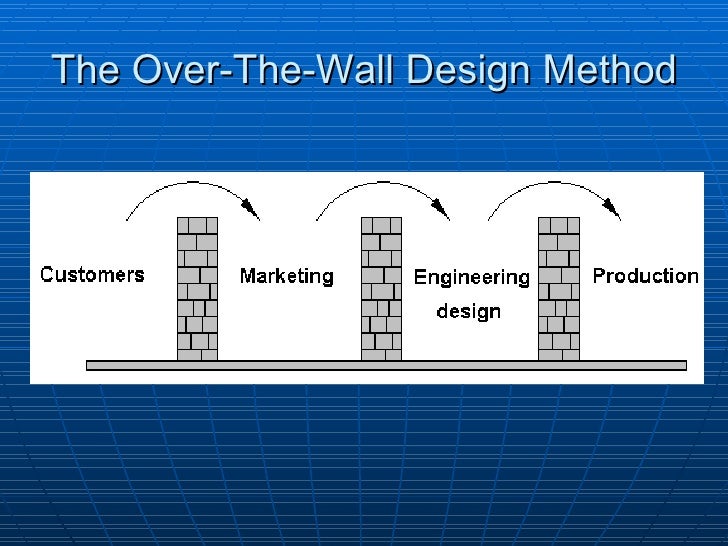 The Over-The-Wall Design Method

Customers

Marketing

Engineering design

Production